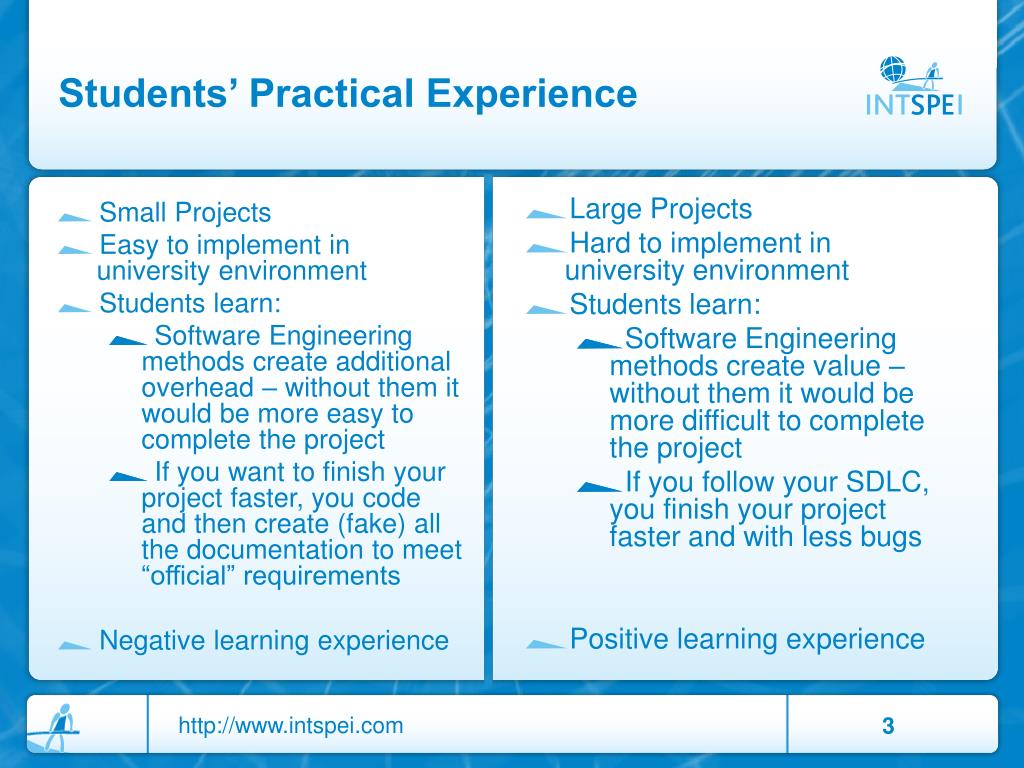 Students’ Practical Experience

INTSPEI

Small Projects

Easy to implement in university environment

Students learn:

Software Engineering methods create additional overhead – without them it would be more easy to complete the project

If you want to finish your project faster, you code and then create (fake) all the documentation to meet “official” requirements

Negative learning experience

Large Projects

Hard to implement in university environment

Students learn:

Software Engineering methods create value – without them it would be more difficult to complete the project

If you follow your SDLC, you finish your project faster and with less bugs

Positive learning experience

http://www.intspei.com

3